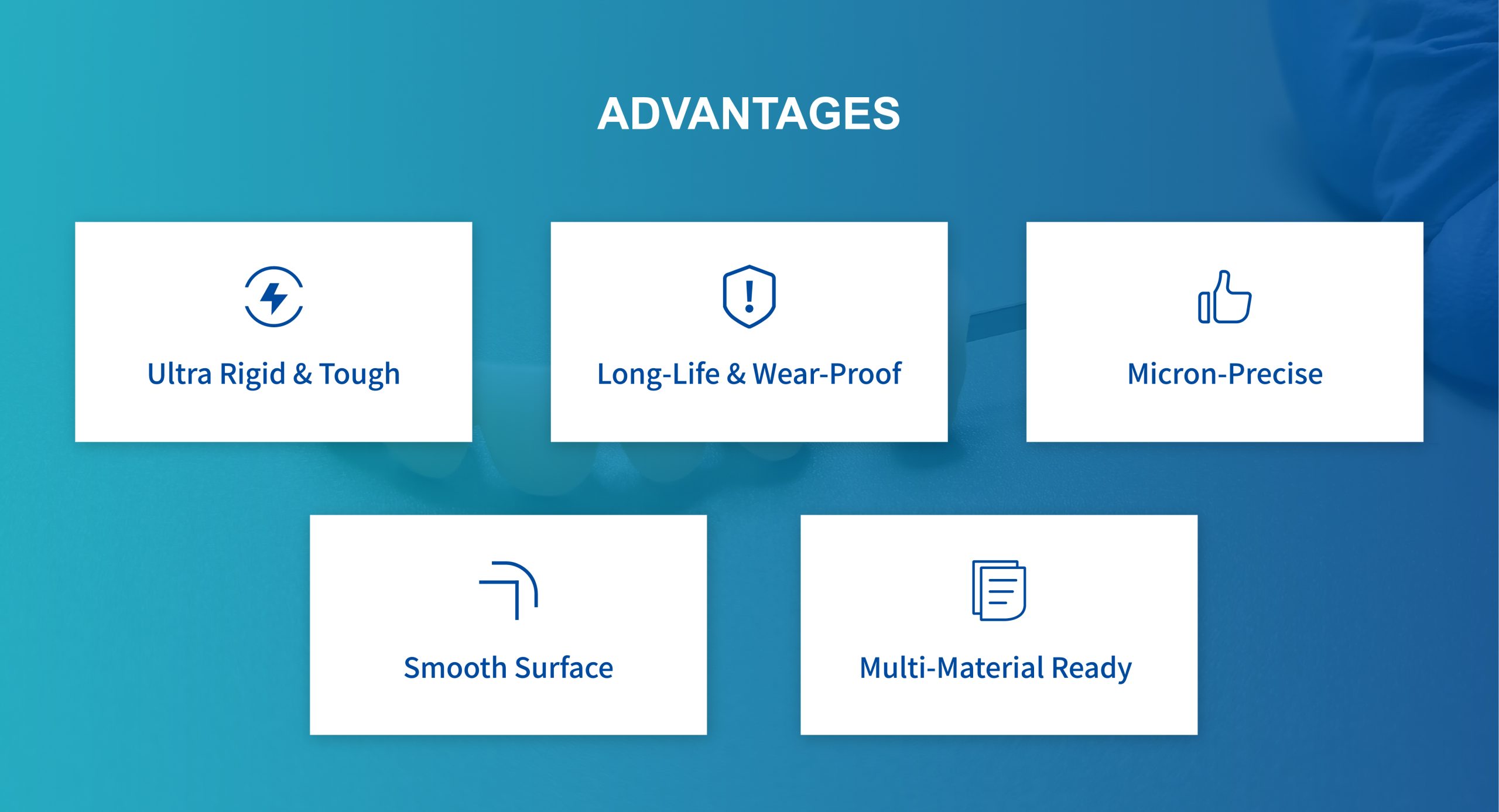 ADVANTAGES

Ultra Rigid & Tough

Long-Life & Wear-Proof

Micron-Precise

Smooth Surface

Multi-Material Ready